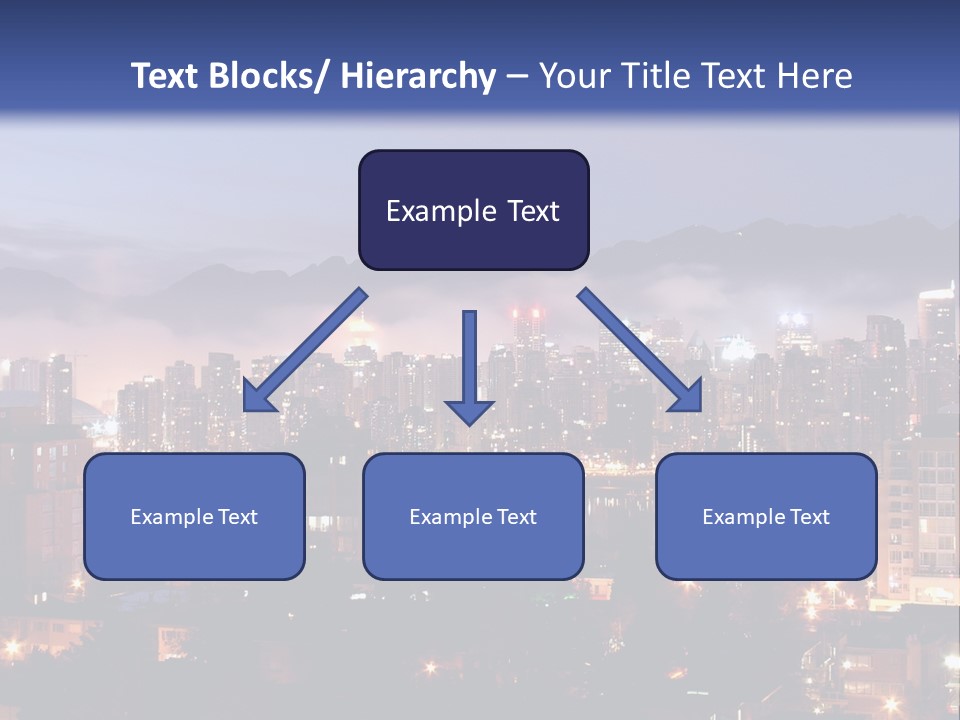 Text Blocks/ Hierarchy – Your Title Text Here

Example Text

Example Text

Example Text

Example Text